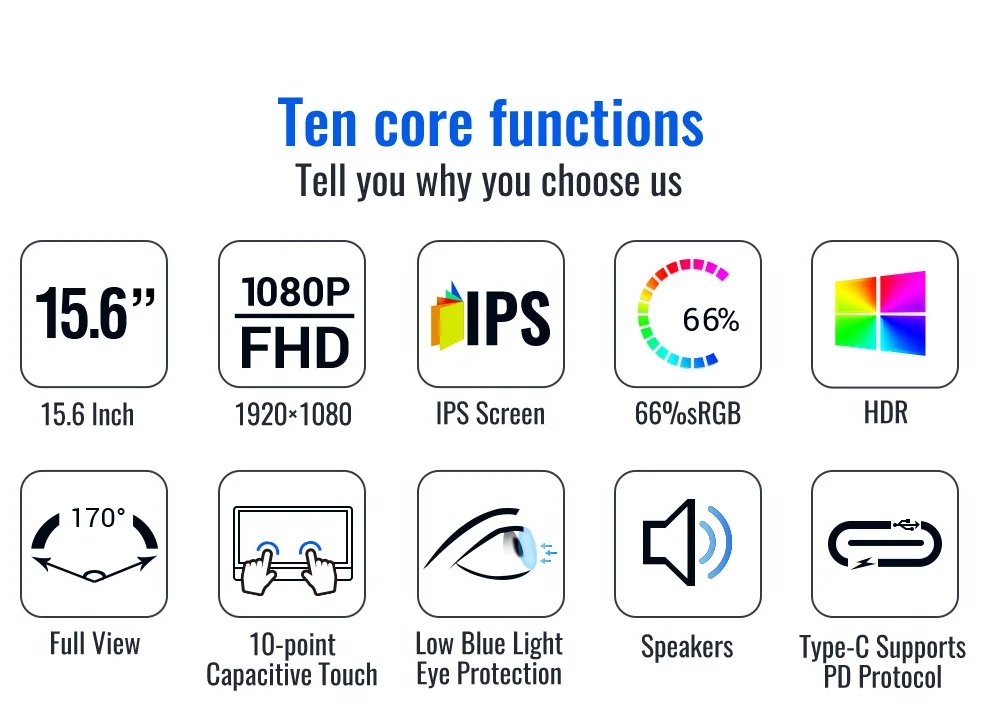 Ten core functions
Tell you why you choose us

15.6”
15.6 Inch

1080P
FHD
1920×1080

IPS
IPS Screen

66%
66%sRGB

HDR

170°
Full View

10-point Capacitive Touch

Low Blue Light Eye Protection

Speakers

Type-C Supports PD Protocol